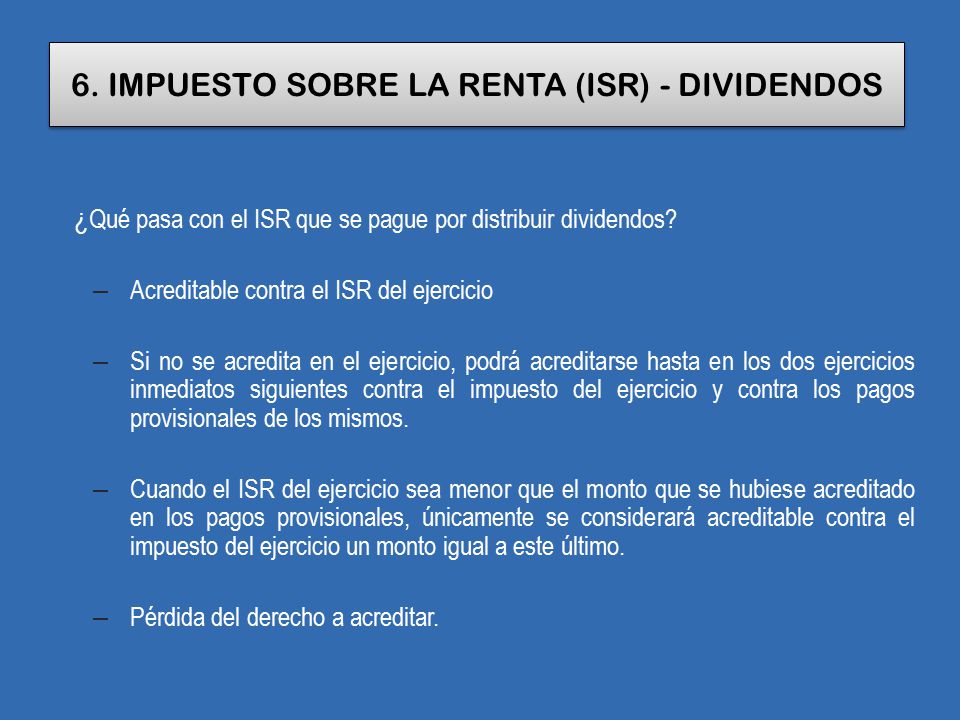 6. IMPUESTO SOBRE LA RENTA (ISR) - DIVIDENDOS

¿Qué pasa con el ISR que se pague por distribuir dividendos?

– Acreditable contra el ISR del ejercicio

– Si no se acredita en el ejercicio, podrá acreditarse hasta en los dos ejercicios inmediatos siguientes contra el impuesto del ejercicio y contra los pagos provisionales de los mismos.

– Cuando el ISR del ejercicio sea menor que el monto que se hubiese acreditado en los pagos provisionales, únicamente se considerará acreditable contra el impuesto del ejercicio un monto igual a este último.

– Pérdida del derecho a acreditar.